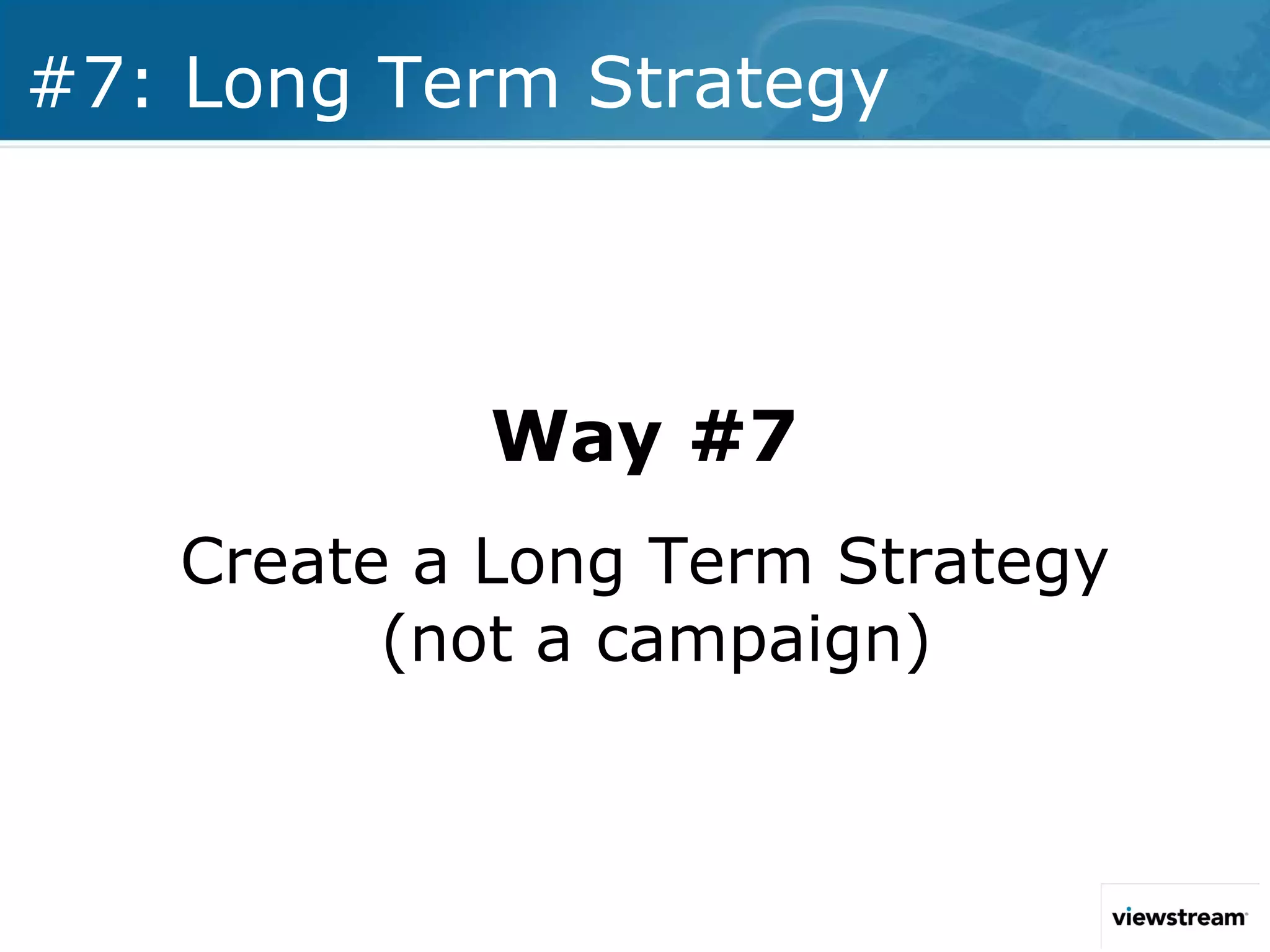 #7: Long Term Strategy

Way #7

Create a Long Term Strategy (not a campaign)

viewstream